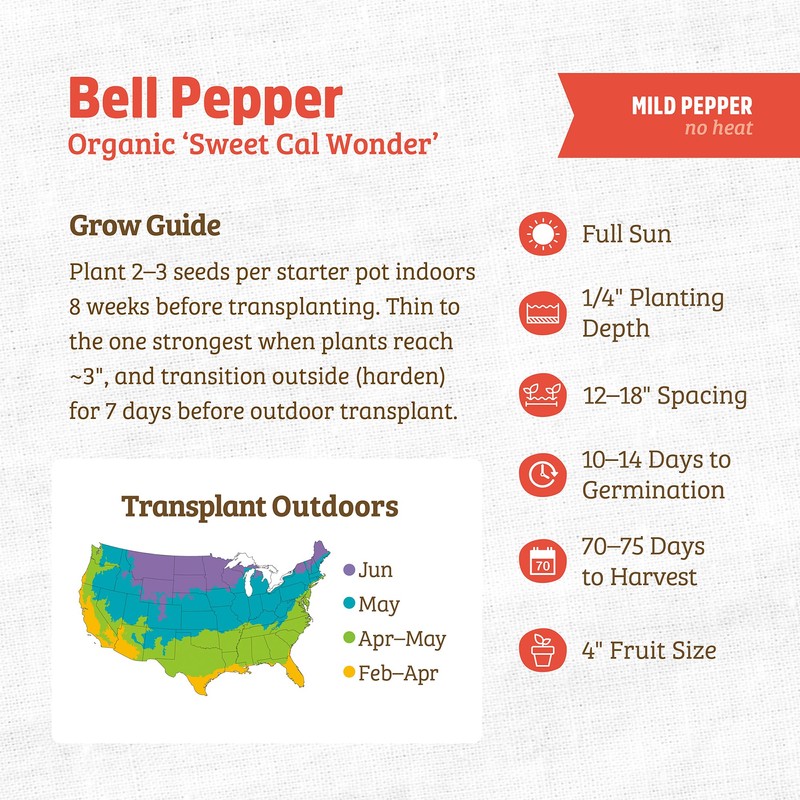 Bell Pepper
Organic ‘Sweet Cal Wonder’

MILD PEPPER
no heat

Grow Guide

Plant 2–3 seeds per starter pot indoors 8 weeks before transplanting. Thin to the one strongest when plants reach ~3", and transition outside (harden) for 7 days before outdoor transplant.

Transplant Outdoors

Jun
May
Apr–May
Feb–Apr

Full Sun

1/4" Planting Depth

12–18" Spacing

10–14 Days to Germination

70

70–75 Days to Harvest

4" Fruit Size